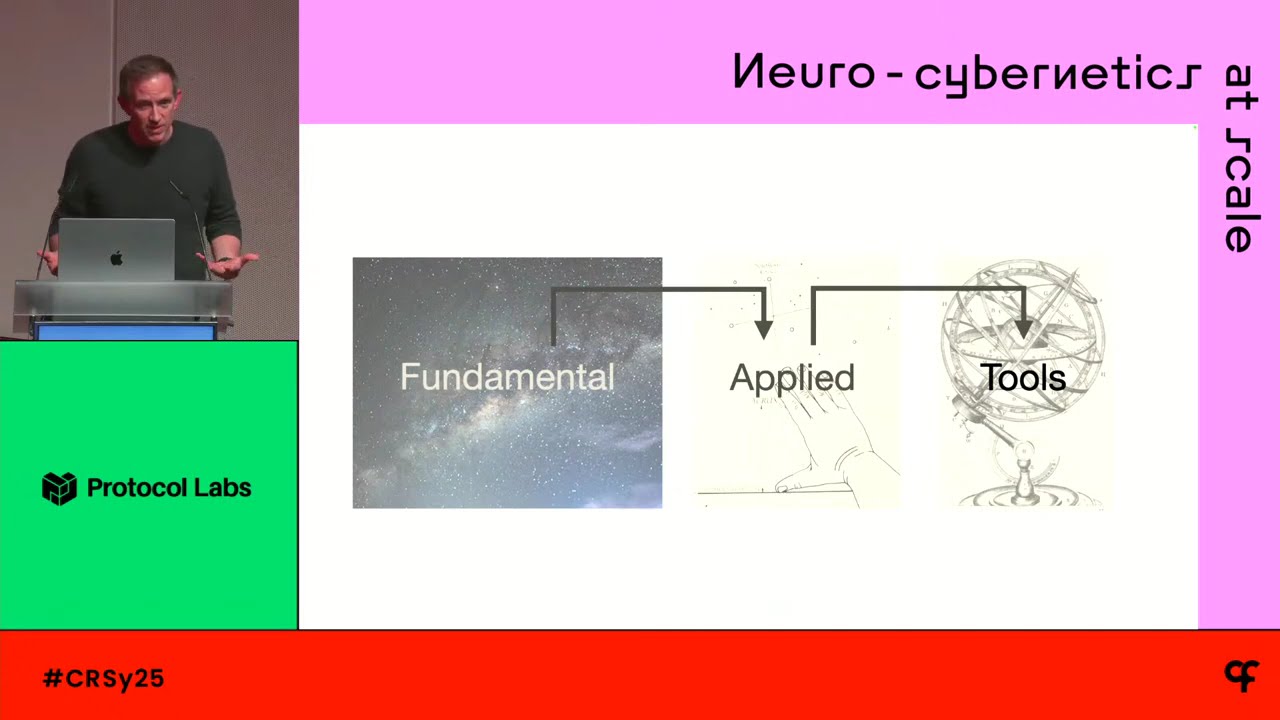 Neuro - cybernetics at scale

Fundamental

Applied

Tools

Protocol Labs

#CRSy25